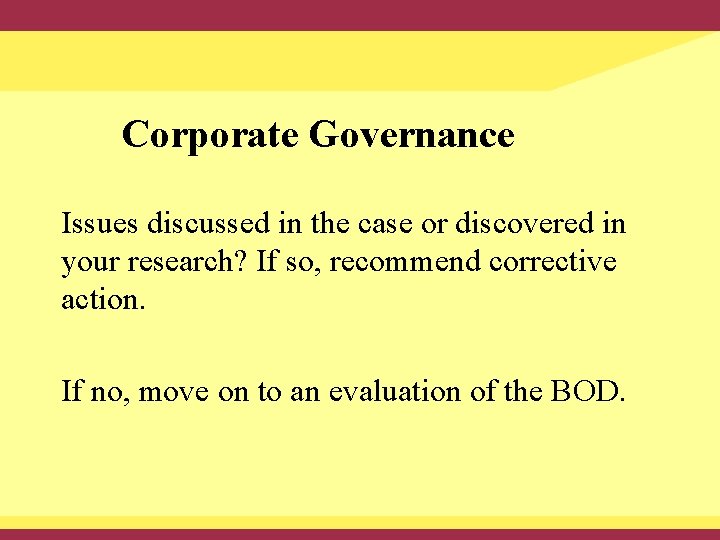 Corporate Governance

Issues discussed in the case or discovered in your research? If so, recommend corrective action.

If no, move on to an evaluation of the BOD.